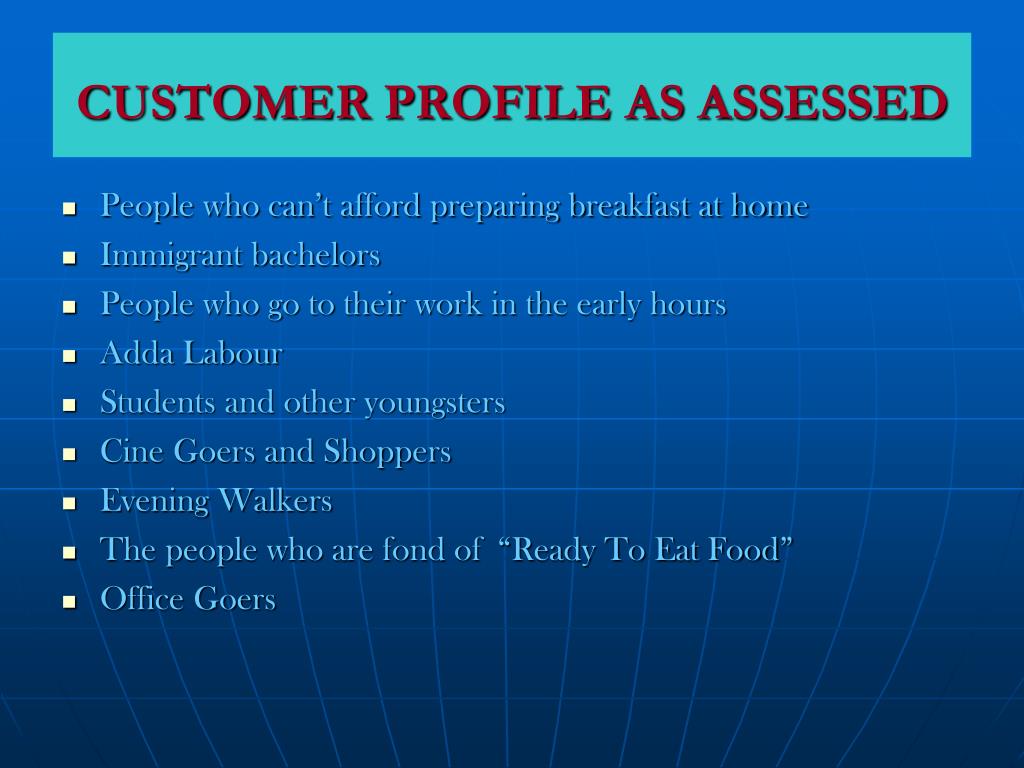 CUSTOMER PROFILE AS ASSESSED

- People who can’t afford preparing breakfast at home
- Immigrant bachelors
- People who go to their work in the early hours
- Adda Labour
- Students and other youngsters
- Cine Goers and Shoppers
- Evening Walkers
- The people who are fond of “Ready To Eat Food”
- Office Goers